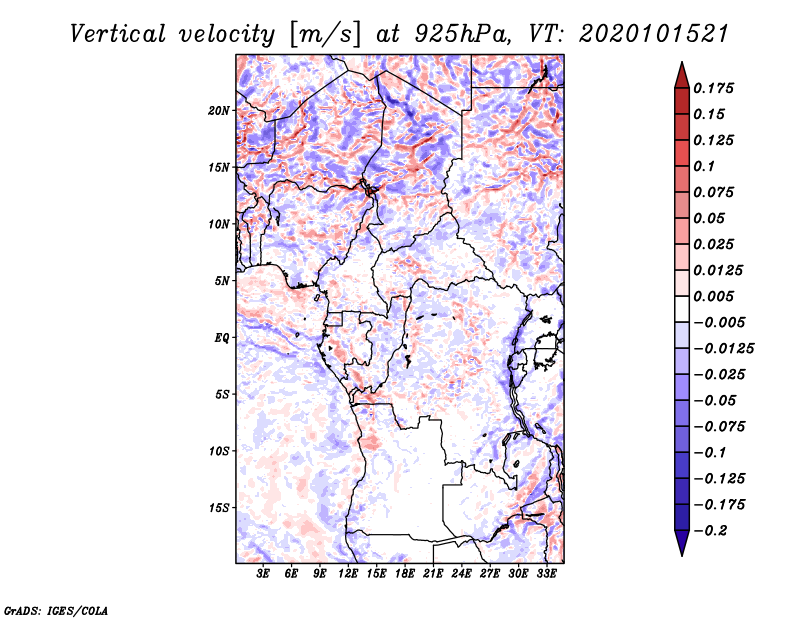 Vertical velocity [m/s] at 925hPa, VT: 2020101521

20N
15N
10N
5N
EQ
5S
10S
15S

3E 6E 9E 12E 15E 18E 21E 24E 27E 30E 33E

0.175
0.15
0.125
0.1
0.075
0.05
0.025
0.0125
0.005
−0.005
−0.0125
−0.025
−0.05
−0.075
−0.1
−0.125
−0.175
−0.2

GrADS: IGES/COLA